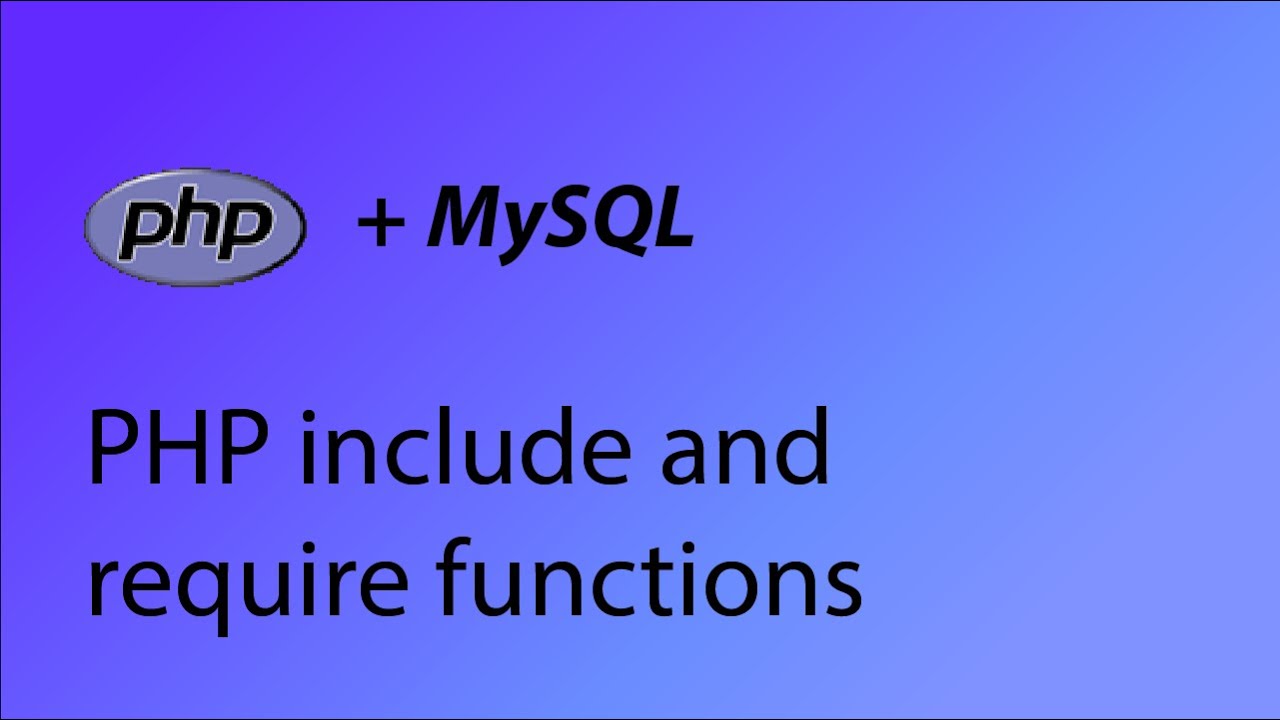 php + MySQL

PHP include and require functions